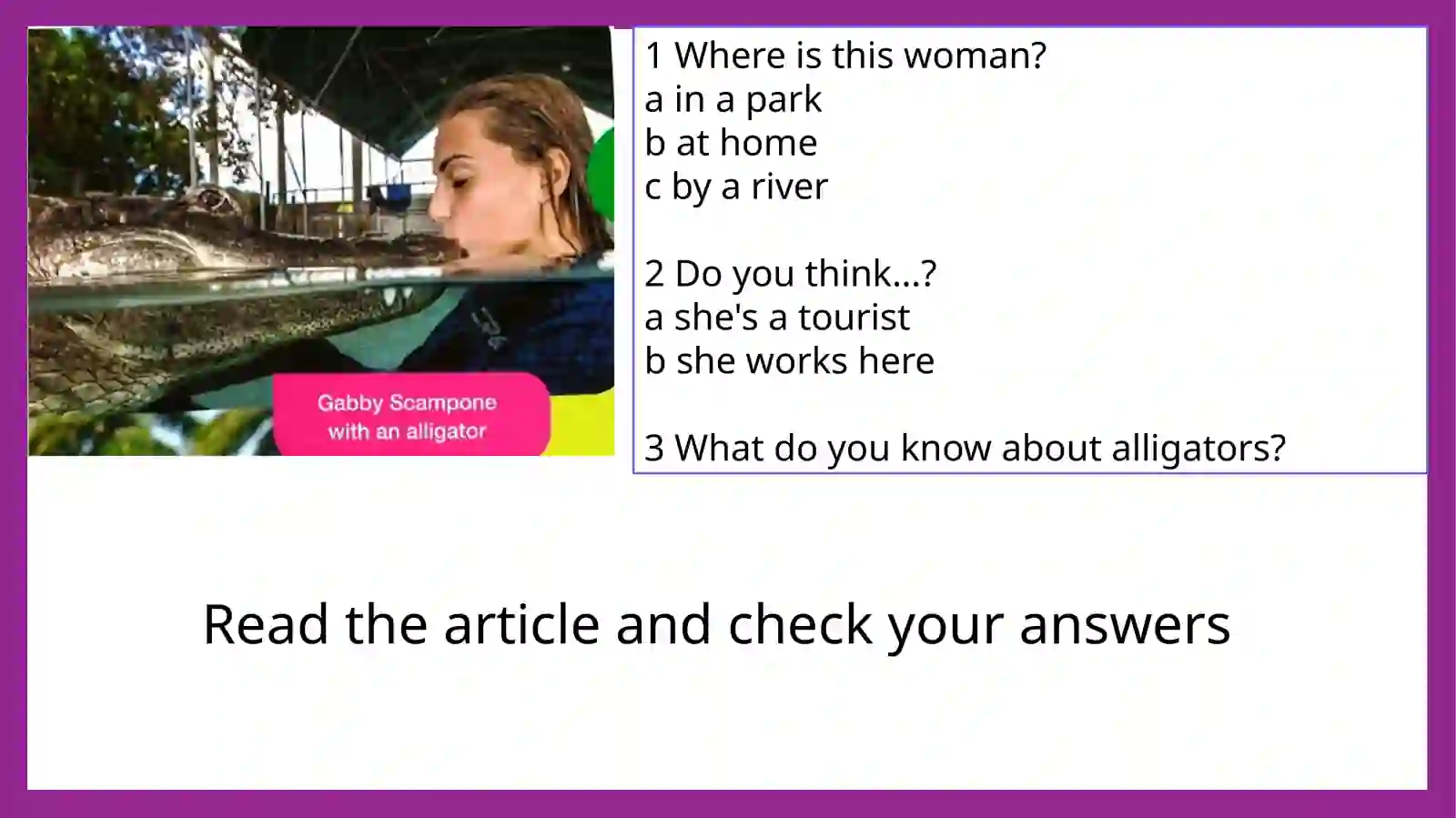 Gabby Scampone with an alligator

1 Where is this woman?
a in a park
b at home
c by a river

2 Do you think...?
a she's a tourist
b she works here

3 What do you know about alligators?

Read the article and check your answers